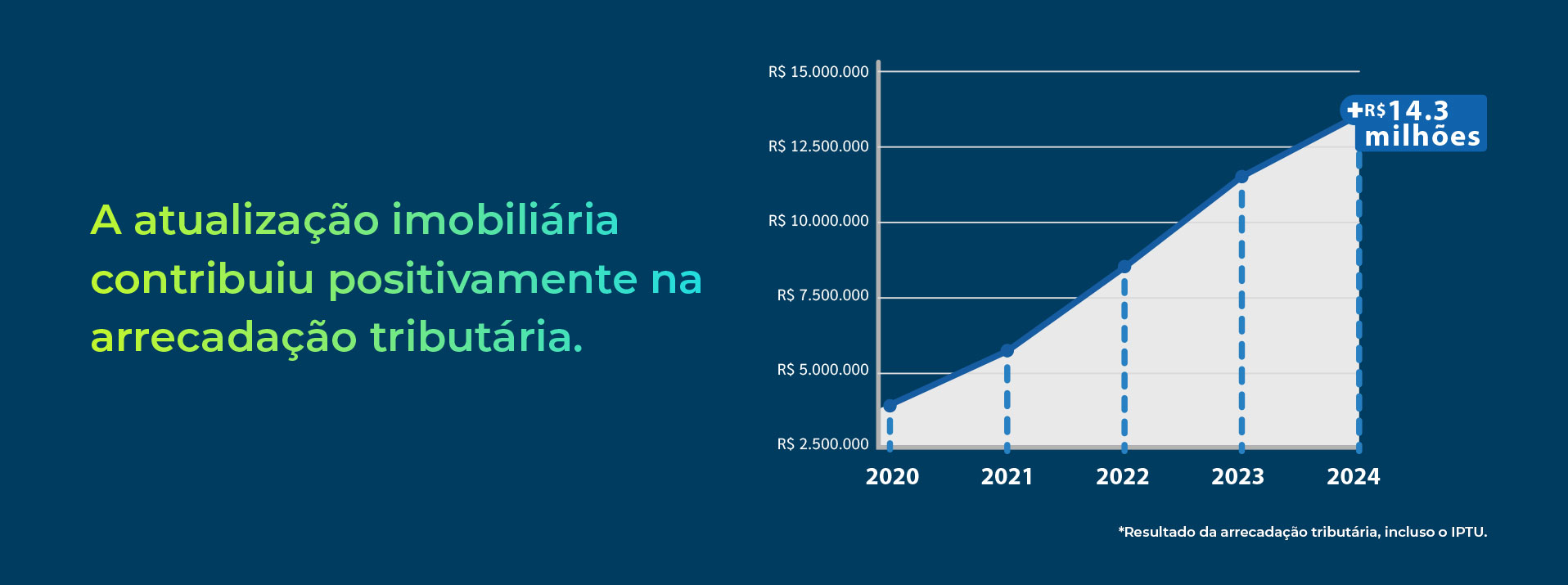 A atualização imobiliária contribuiu positivamente na arrecadação tributária.

R$ 15.000.000
R$ 12.500.000
R$ 10.000.000
R$ 7.500.000
R$ 5.000.000
R$ 2.500.000

+R$14.3 milhões

2020
2021
2022
2023
2024

*Resultado da arrecadação tributária, incluso o IPTU.